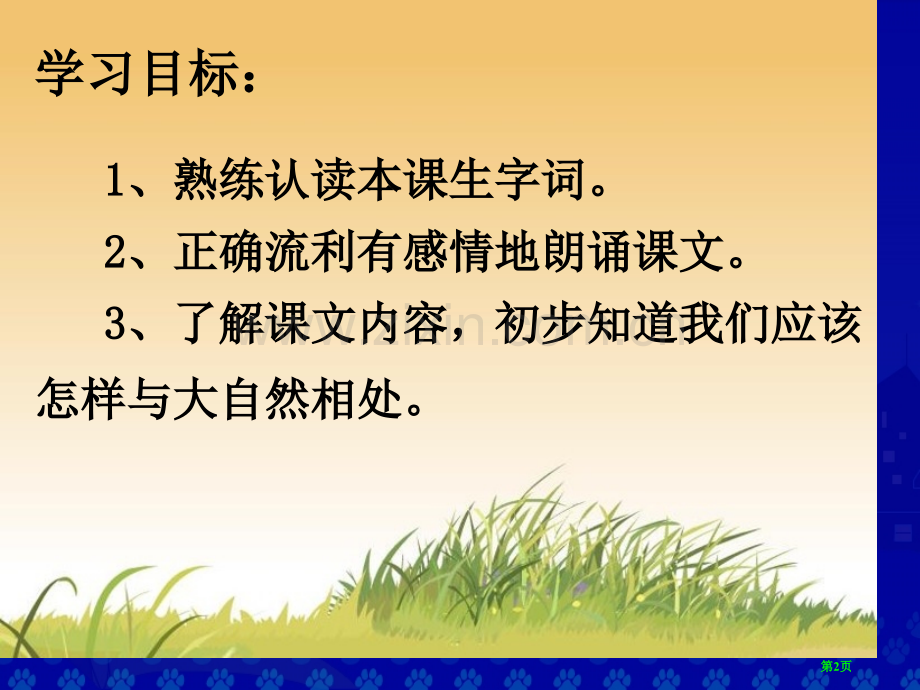 学习目标：

1、熟练认读本课生字词。

2、正确流利有感情地朗诵课文。

3、了解课文内容，初步知道我们应该怎样与大自然相处。

第2页

www.zixin.com.cn